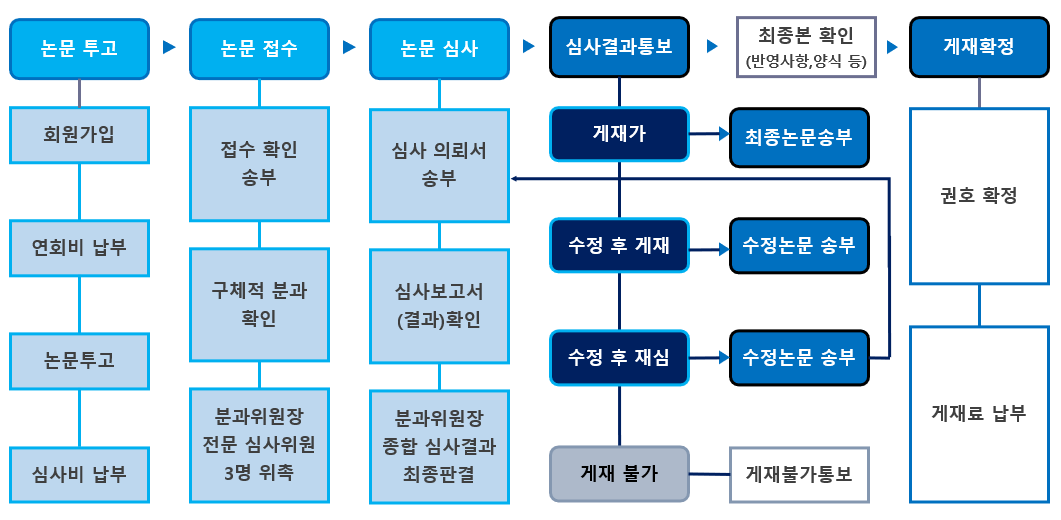 논문 투고

회원가입

연회비 납부

논문투고

심사비 납부

논문 접수

접수 확인 송부

구체적 분과 확인

분과위원장 전문 심사위원 3명 위촉

논문 심사

심사 의뢰서 송부

심사보고서 (결과)확인

분과위원장 종합 심사결과 최종판결

심사결과통보

게재가

최종논문송부

수정 후 게재

수정논문 송부

수정 후 재심

수정논문 송부

게재 불가

게재불가통보

최종본 확인 (반영사항,양식 등)

게재확정

권호 확정

게재료 납부